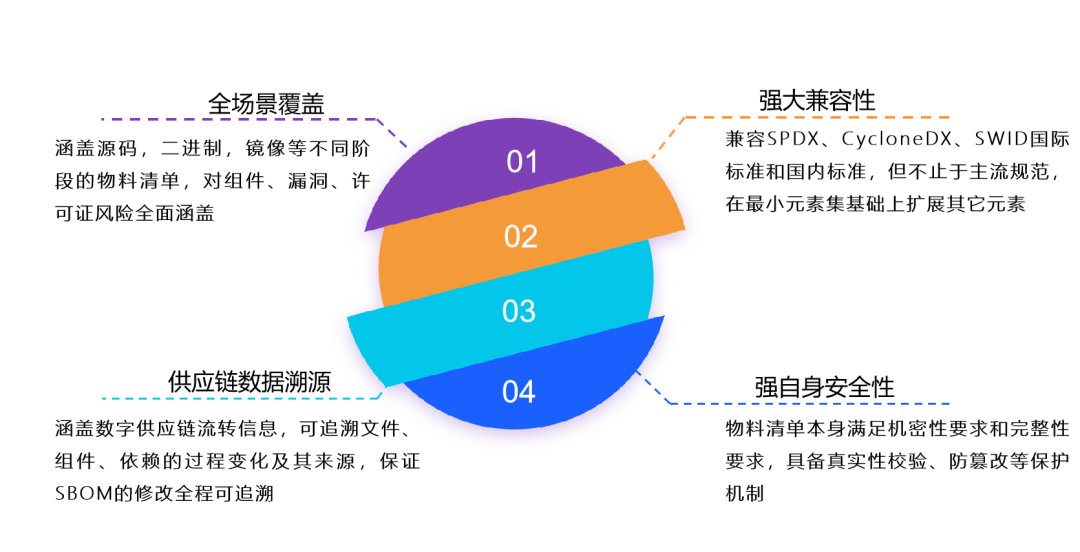 全场景覆盖

涵盖源码，二进制，镜像等不同阶段的物料清单，对组件、漏洞、许可证风险全面涵盖

01

强大兼容性

兼容SPDX、CycloneDX、SWID国际标准和国内标准，但不止于主流规范，在最小元素集基础上扩展其它元素

02

03

供应链数据溯源

涵盖数字供应链流转信息，可追溯文件、组件、依赖的过程变化及其来源，保证SBOM的修改全程可追溯

04

强自身安全性

物料清单本身满足机密性要求和完整性要求，具备真实性校验、防篡改等保护机制